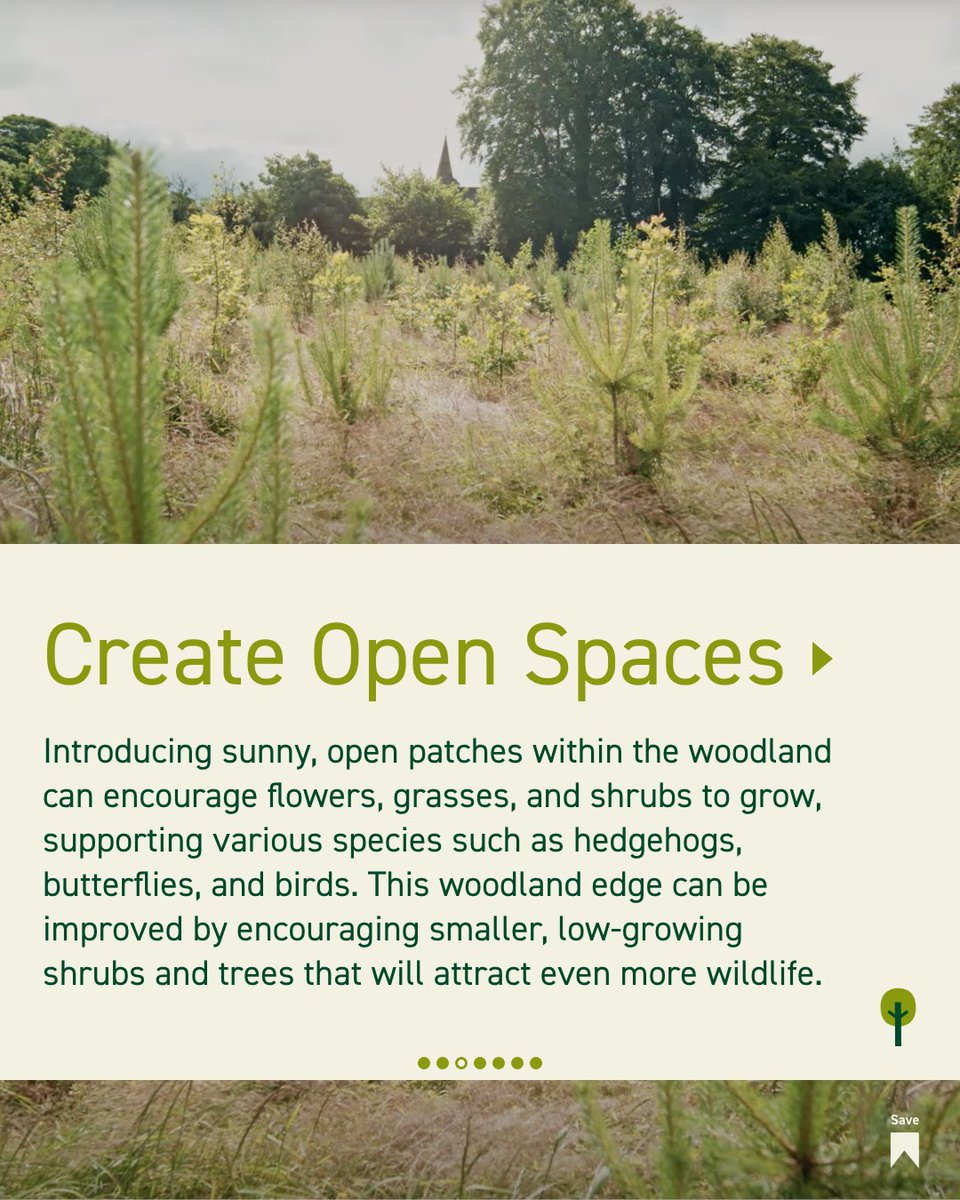 Create Open Spaces

Introducing sunny, open patches within the woodland can encourage flowers, grasses, and shrubs to grow, supporting various species such as hedgehogs, butterflies, and birds. This woodland edge can be improved by encouraging smaller, low-growing shrubs and trees that will attract even more wildlife.

Save